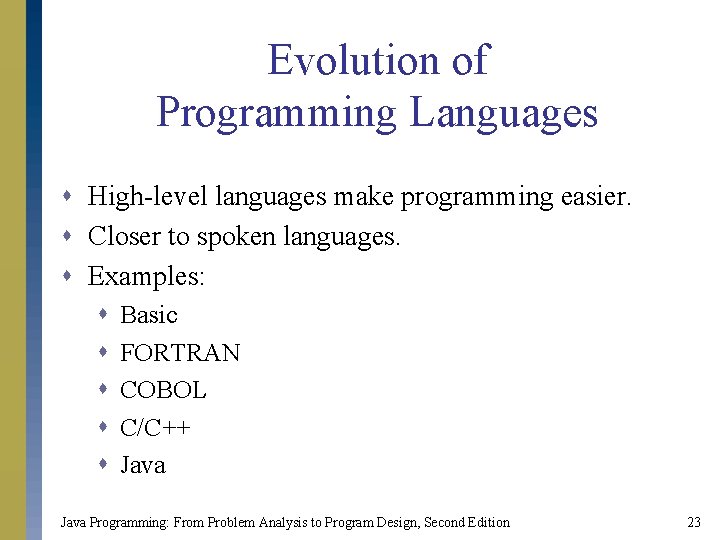 Evolution of
Programming Languages

- High-level languages make programming easier.
- Closer to spoken languages.
- Examples:
  - Basic
  - FORTRAN
  - COBOL
  - C/C++
  - Java

Java Programming: From Problem Analysis to Program Design, Second Edition

23